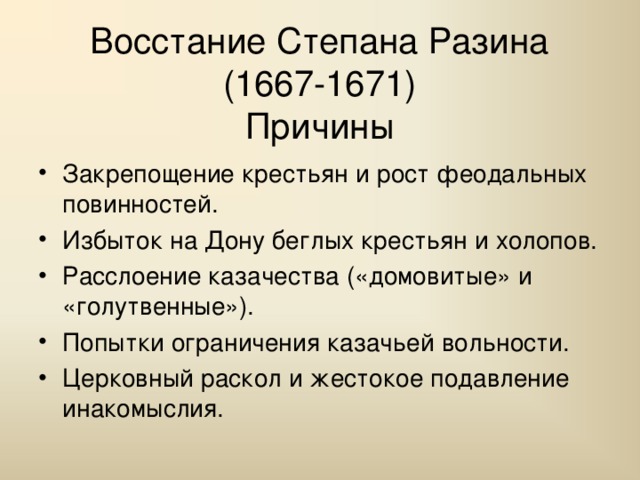 Восстание Степана Разина (1667-1671)
Причины

• Закрепощение крестьян и рост феодальных повинностей.
• Избыток на Дону беглых крестьян и холопов.
• Расслоение казачества («домовитые» и «голутвенные»).
• Попытки ограничения казачьей вольности.
• Церковный раскол и жестокое подавление инакомыслия.